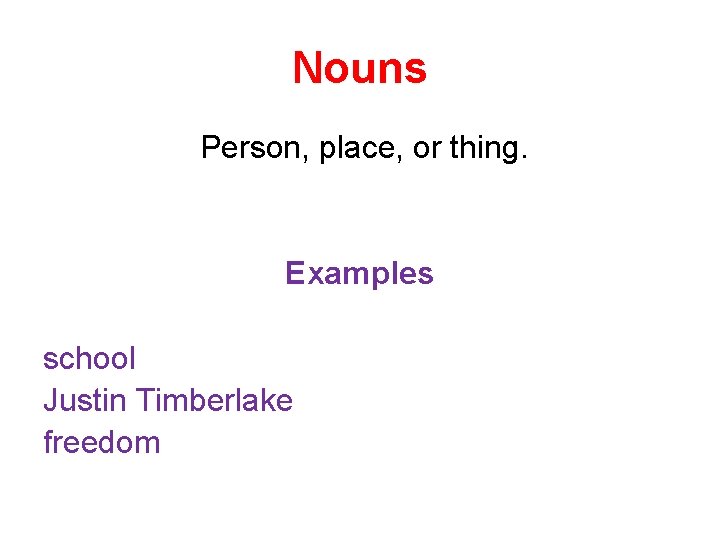 Nouns

Person, place, or thing.

Examples

school
Justin Timberlake
freedom